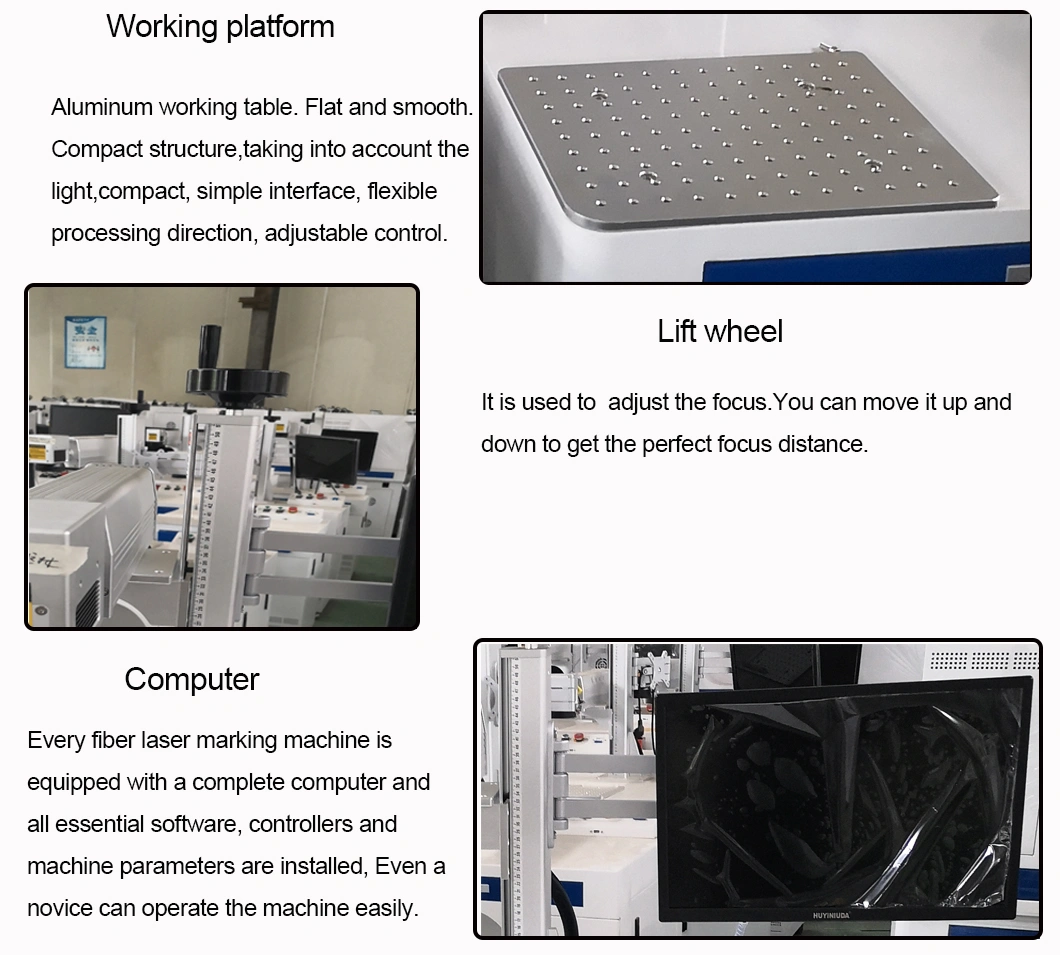 Working platform

Aluminum working table. Flat and smooth. Compact structure,taking into account the light,compact, simple interface, flexible processing direction, adjustable control.

安全

Lift wheel

It is used to adjust the focus.You can move it up and down to get the perfect focus distance.

Computer

Every fiber laser marking machine is equipped with a complete computer and all essential software, controllers and machine parameters are installed, Even a novice can operate the machine easily.

HUYINIUDA